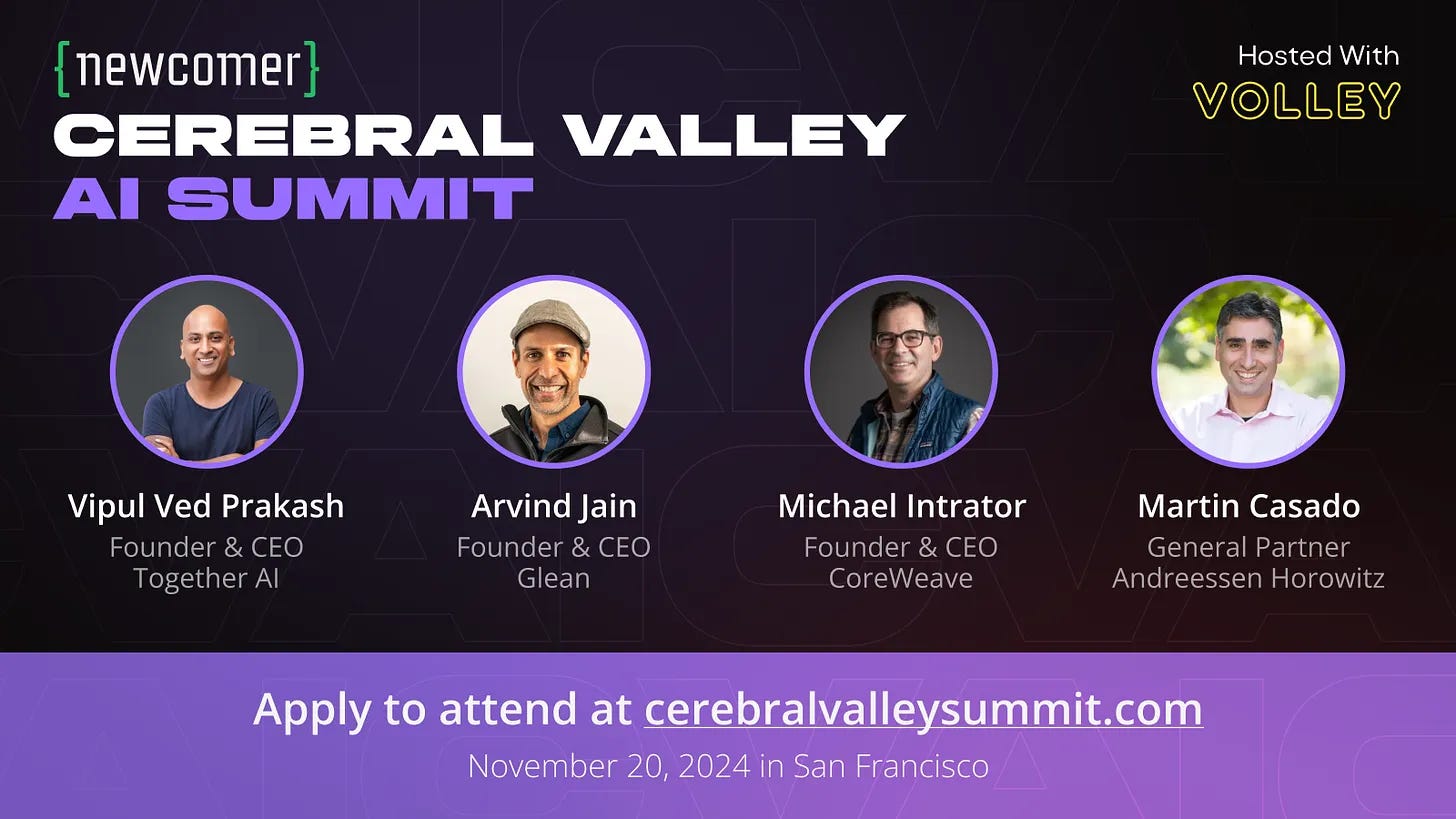 {newcomer}
CEREBRAL VALLEY
AI SUMMIT

Hosted With
VOLLEY

Vipul Ved Prakash
Founder & CEO
Together AI

Arvind Jain
Founder & CEO
Glean

Michael Intrator
Founder & CEO
CoreWeave

Martin Casado
General Partner
Andreessen Horowitz

Apply to attend at cerebralvalleysummit.com
November 20, 2024 in San Francisco